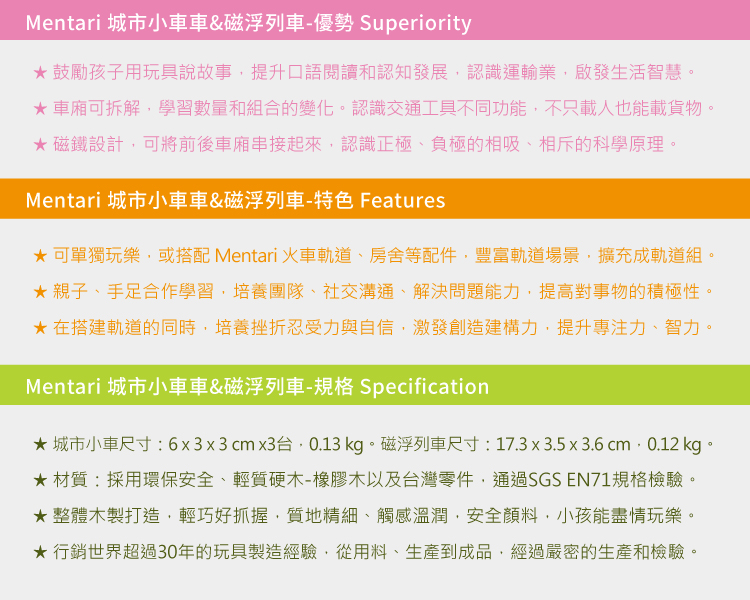 Mentari 城市小車車&磁浮列車-優勢 Superiority

★ 鼓勵孩子用玩具說故事，提升口語閱讀和認知發展，認識運輸業，啟發生活智慧。

★ 車廂可拆解，學習數量和組合的變化。認識交通工具不同功能，不只載人也能載貨物。

★ 磁鐵設計，可將前後車廂串接起來，認識正極、負極的相吸、相斥的科學原理。

Mentari 城市小車車&磁浮列車-特色 Features

★ 可單獨玩樂，或搭配 Mentari 火車軌道、房舍等配件，豐富軌道場景，擴充成軌道組。

★ 親子、手足合作學習，培養團隊、社交溝通、解決問題能力，提高對事物的積極性。

★ 在搭建軌道的同時，培養挫折忍受力與自信，激發創造建構力，提升專注力、智力。

Mentari 城市小車車&磁浮列車-規格 Specification

★ 城市小車尺寸：6 x 3 x 3 cm x3台，0.13 kg。磁浮列車尺寸：17.3 x 3.5 x 3.6 cm，0.12 kg。

★ 材質：採用環保安全、輕質硬木-橡膠木以及台灣零件，通過SGS EN71規格檢驗。

★ 整體木製打造，輕巧好抓握，質地精細、觸感溫潤，安全顏料，小孩能盡情玩樂。

★ 行銷世界超過30年的玩具製造經驗，從用料、生產到成品，經過嚴密的生產和檢驗。